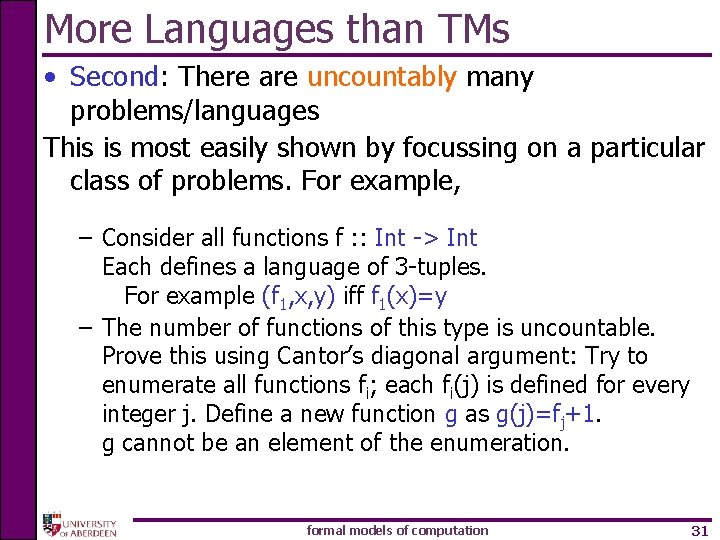 More Languages than TMs

• Second: There are uncountably many problems/languages

This is most easily shown by focussing on a particular class of problems. For example,

– Consider all functions f :: Int -> Int
Each defines a language of 3-tuples.
For example $(f_1,x,y)$ iff $f_1(x)=y$

– The number of functions of this type is uncountable. Prove this using Cantor's diagonal argument: Try to enumerate all functions $f_i$; each $f_i(j)$ is defined for every integer j. Define a new function g as $g(j)=f_j+1$.
g cannot be an element of the enumeration.

UNIVERSITY OF ABERDEEN

formal models of computation

31